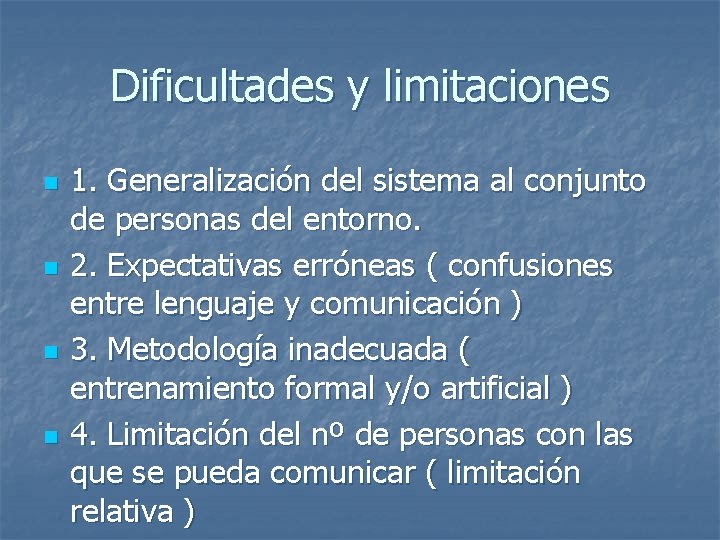 Dificultades y limitaciones

1. Generalización del sistema al conjunto de personas del entorno.

2. Expectativas erróneas ( confusiones entre lenguaje y comunicación )

3. Metodología inadecuada ( entrenamiento formal y/o artificial )

4. Limitación del nº de personas con las que se pueda comunicar ( limitación relativa )